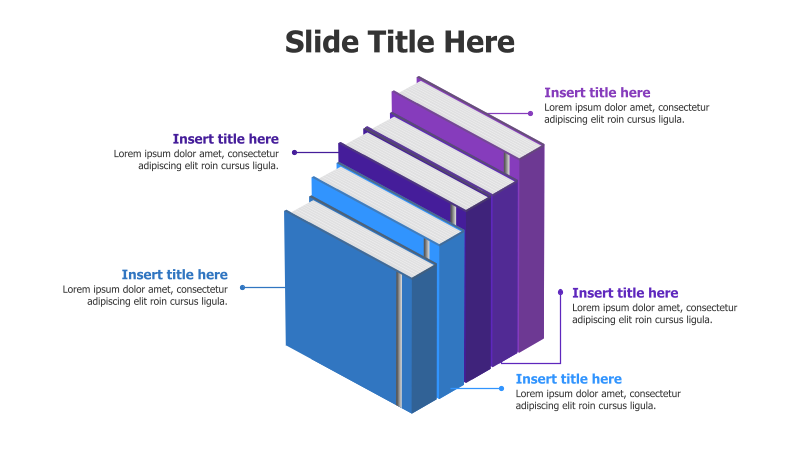 Slide Title Here

Insert title here
Lorem ipsum dolor amet, consectetur adipiscing elit roin cursus ligula.

Insert title here
Lorem ipsum dolor amet, consectetur adipiscing elit roin cursus ligula.

Insert title here
Lorem ipsum dolor amet, consectetur adipiscing elit roin cursus ligula.

Insert title here
Lorem ipsum dolor amet, consectetur adipiscing elit roin cursus ligula.

Insert title here
Lorem ipsum dolor amet, consectetur adipiscing elit roin cursus ligula.